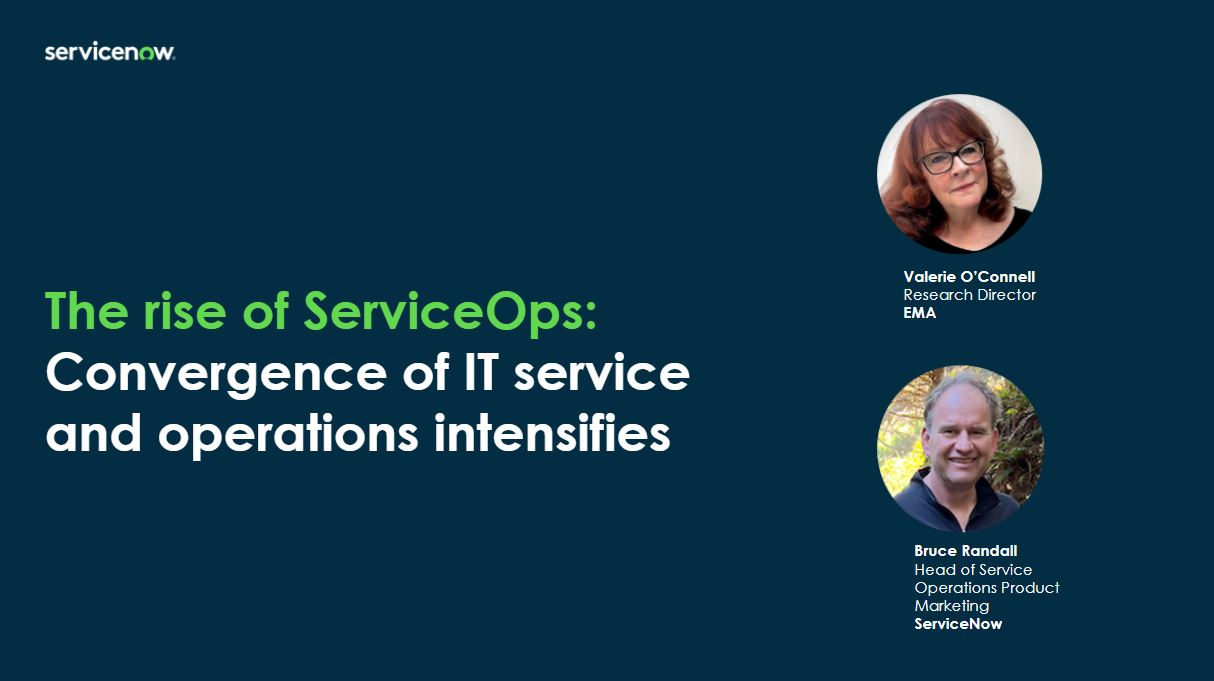 servicenow.

The rise of ServiceOps:
Convergence of IT service and operations intensifies

Valerie O'Connell
Research Director
EMA

Bruce Randall
Head of Service Operations Product Marketing
ServiceNow